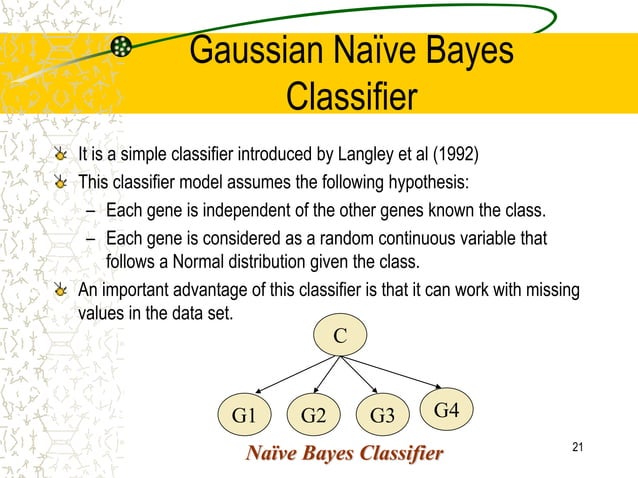 Gaussian Naïve Bayes Classifier

It is a simple classifier introduced by Langley et al (1992)

This classifier model assumes the following hypothesis:

– Each gene is independent of the other genes known the class.

– Each gene is considered as a random continuous variable that follows a Normal distribution given the class.

An important advantage of this classifier is that it can work with missing values in the data set.

C

G1

G2

G3

G4

Naïve Bayes Classifier

21